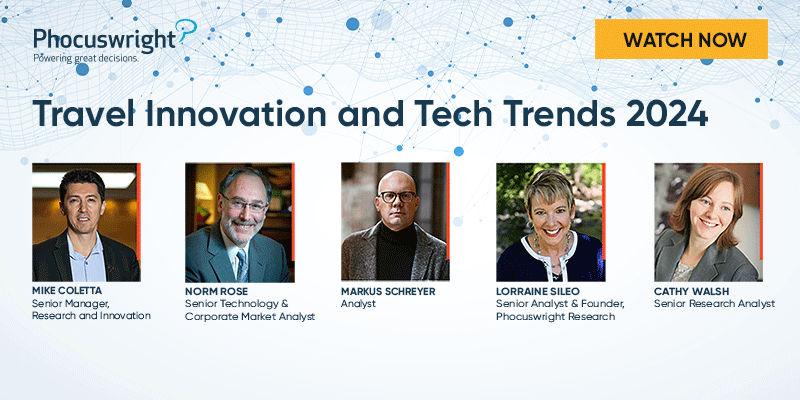 Phocuswright
Powering great decisions.

WATCH NOW

Travel Innovation and Tech Trends 2024

MIKE COLETTA
Senior Manager, Research and Innovation

NORM ROSE
Senior Technology & Corporate Market Analyst

MARKUS SCHREYER
Analyst

LORRAINE SILEO
Senior Analyst & Founder, Phocuswright Research

CATHY WALSH
Senior Research Analyst